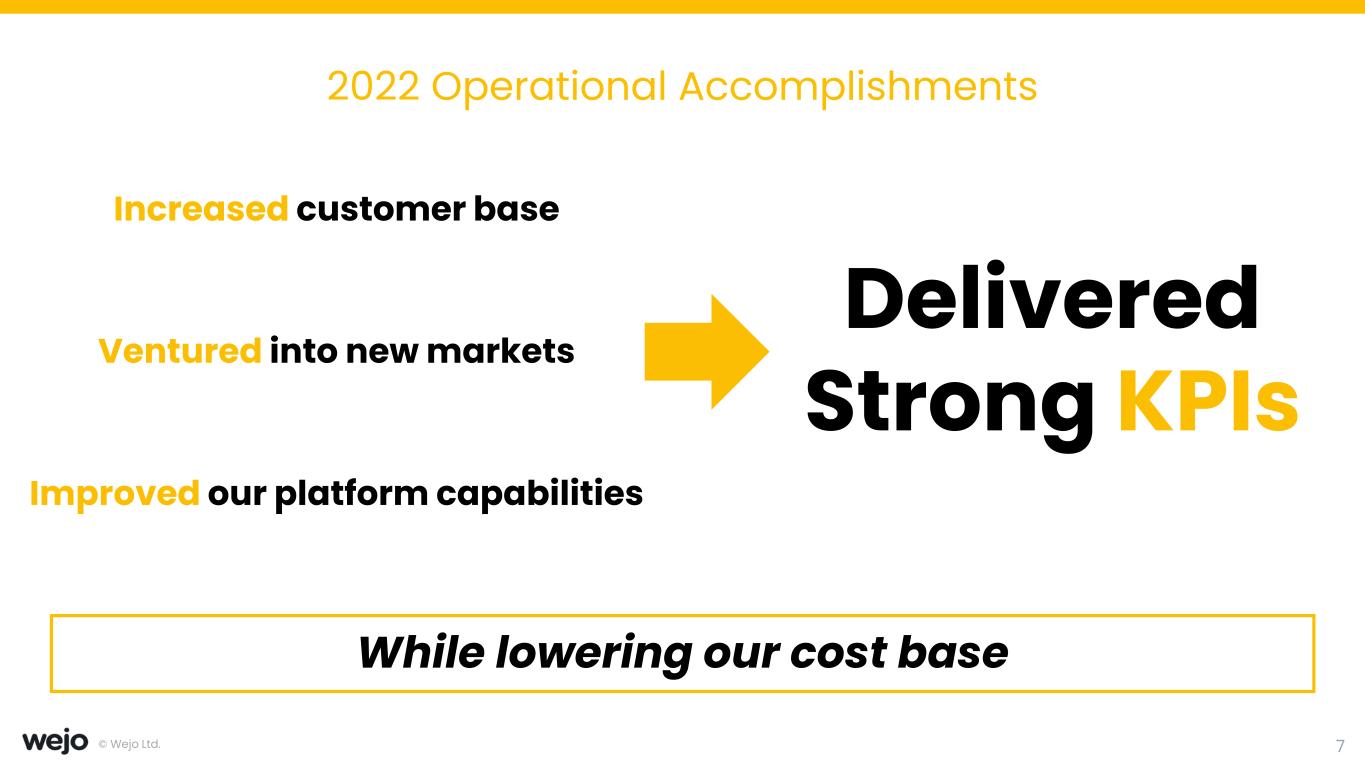 2022 Operational Accomplishments

Increased customer base

Ventured into new markets

Improved our platform capabilities

Delivered Strong KPIs

While lowering our cost base

wejo © Wejo Ltd.

7